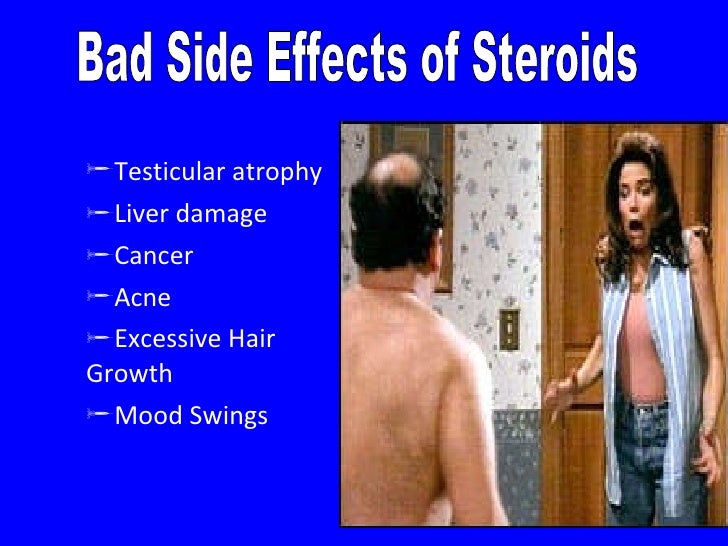 Bad Side Effects of Steroids

Testicular atrophy
Liver damage
Cancer
Acne
Excessive Hair Growth
Mood Swings